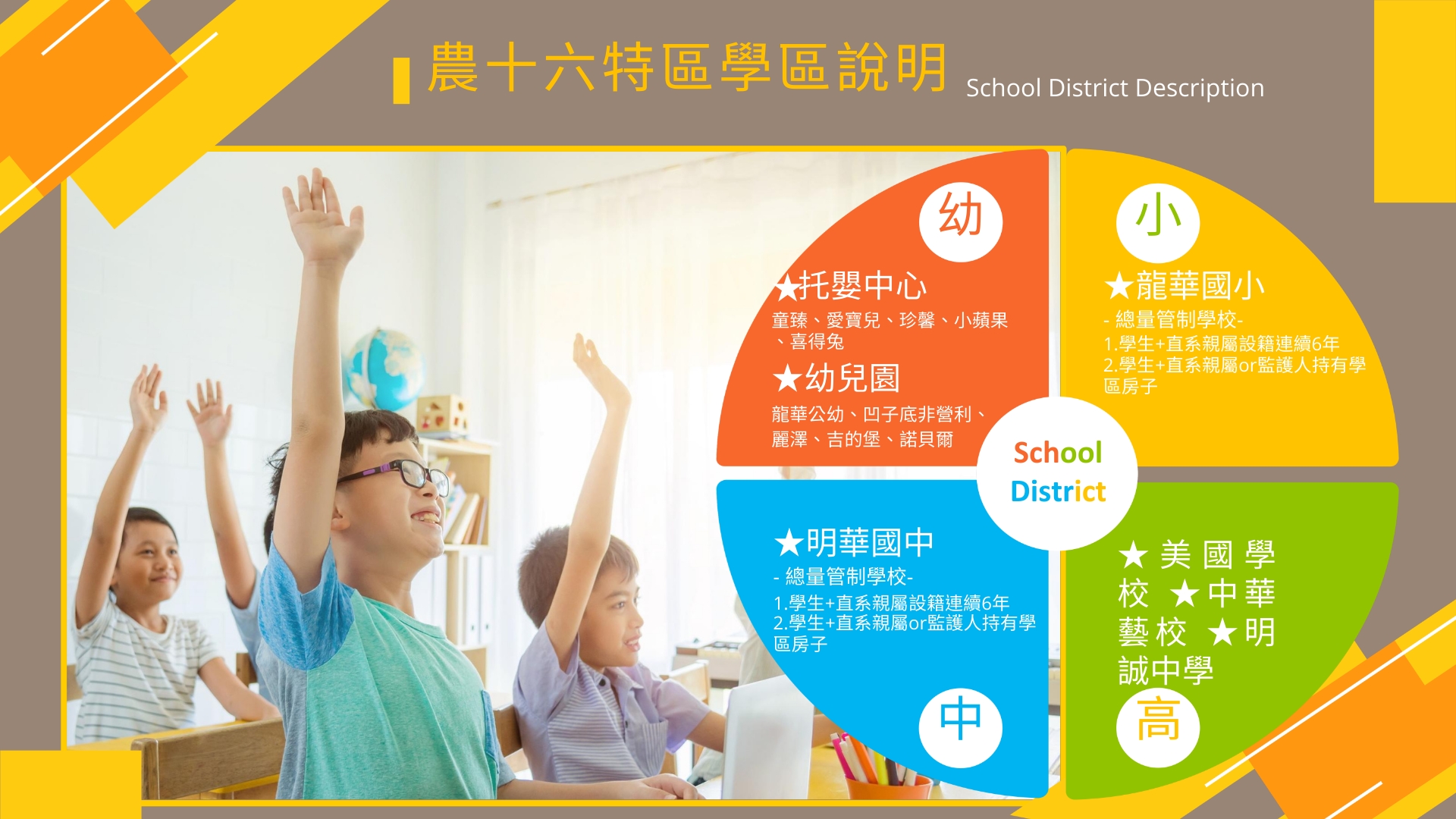 農十六特區學區說明 School District Description

幼

★托嬰中心
童臻、愛寶兒、珍馨、小蘋果、喜得兔

★幼兒園
龍華公幼、凹子底非營利、麗澤、吉的堡、諾貝爾

小

★龍華國小
- 總量管制學校-
1.學生+直系親屬設籍連續6年
2.學生+直系親屬or監護人持有學區房子

School District

★明華國中
- 總量管制學校-
1.學生+直系親屬設籍連續6年
2.學生+直系親屬or監護人持有學區房子

中

★美國學校 ★中華藝校 ★明誠中學

高